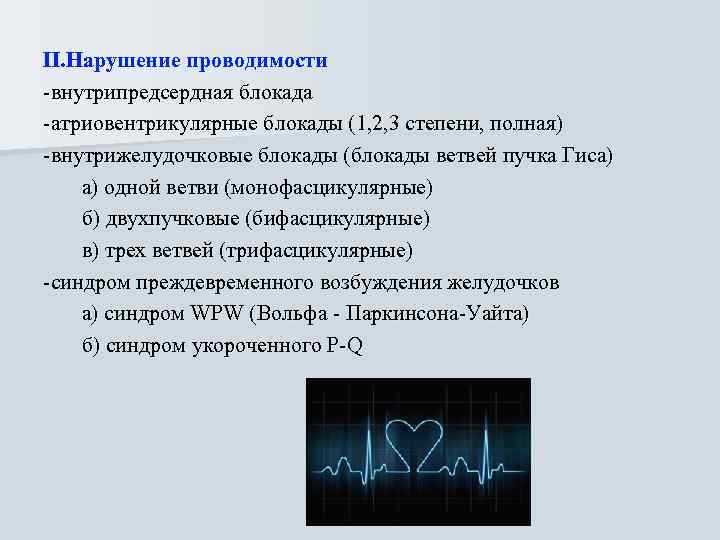 II.Нарушение проводимости
-внутрипредсердная блокада
-атриовентрикулярные блокады (1,2,3 степени, полная)
-внутрижелудочковые блокады (блокады ветвей пучка Гиса)
а) одной ветви (монофасцикулярные)
б) двухпучковые (бифасцикулярные)
в) трех ветвей (трифасцикулярные)
-синдром преждевременного возбуждения желудочков
а) синдром WPW (Вольфа - Паркинсона-Уайта)
б) синдром укороченного P-Q